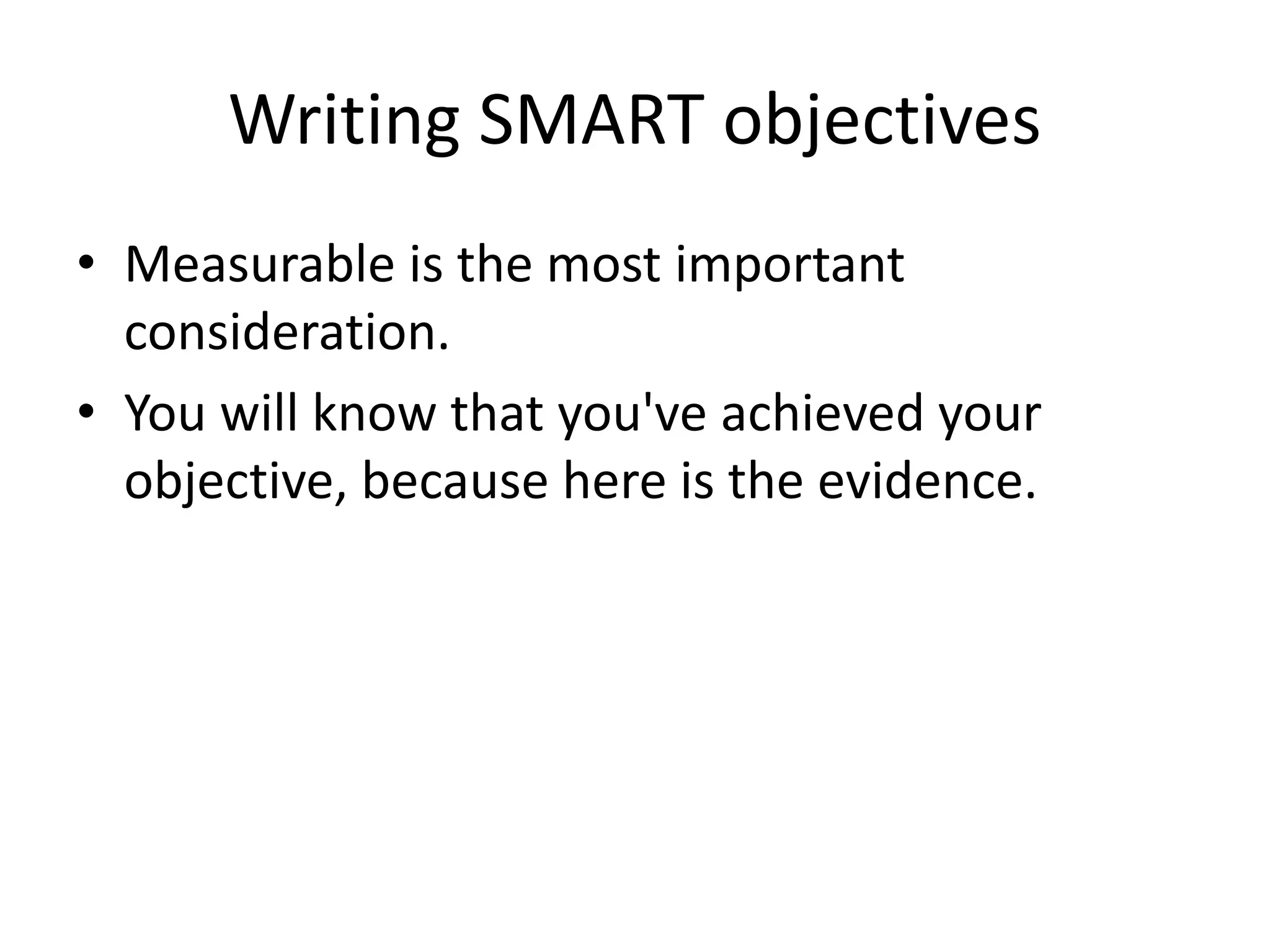 Writing SMART objectives

• Measurable is the most important consideration.
• You will know that you've achieved your objective, because here is the evidence.